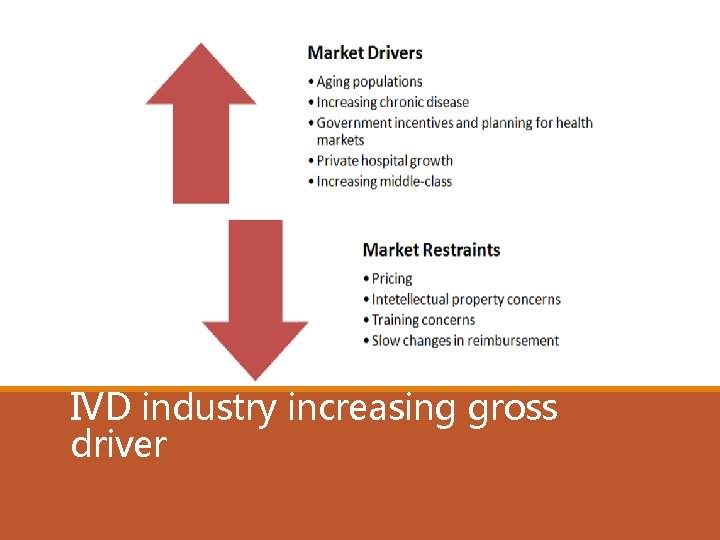 Market Drivers

• Aging populations
• Increasing chronic disease
• Government incentives and planning for health markets
• Private hospital growth
• Increasing middle-class

Market Restraints

• Pricing
• Intetellectual property concerns
• Training concerns
• Slow changes in reimbursement

IVD industry increasing gross driver